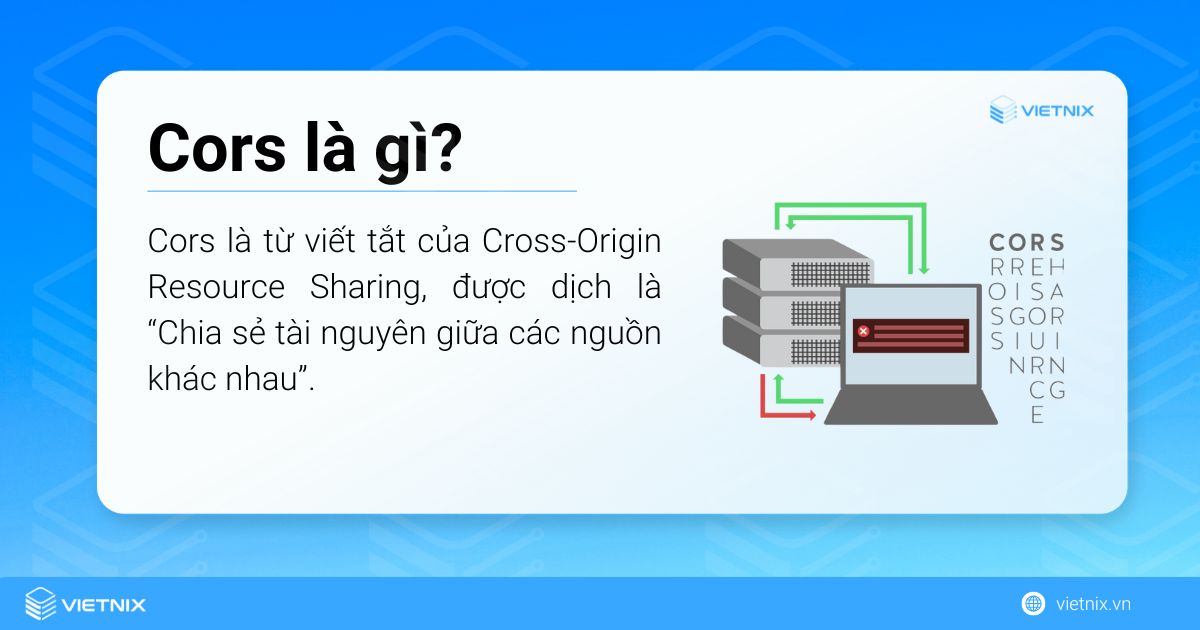 VIETNIX

Cors là gì?

Cors là từ viết tắt của Cross-Origin Resource Sharing, được dịch là “Chia sẻ tài nguyên giữa các nguồn khác nhau”.

CORS
RREH
OISA
SGOR
SIUI
NRN
CG
E

VIETNIX

vietnix.vn